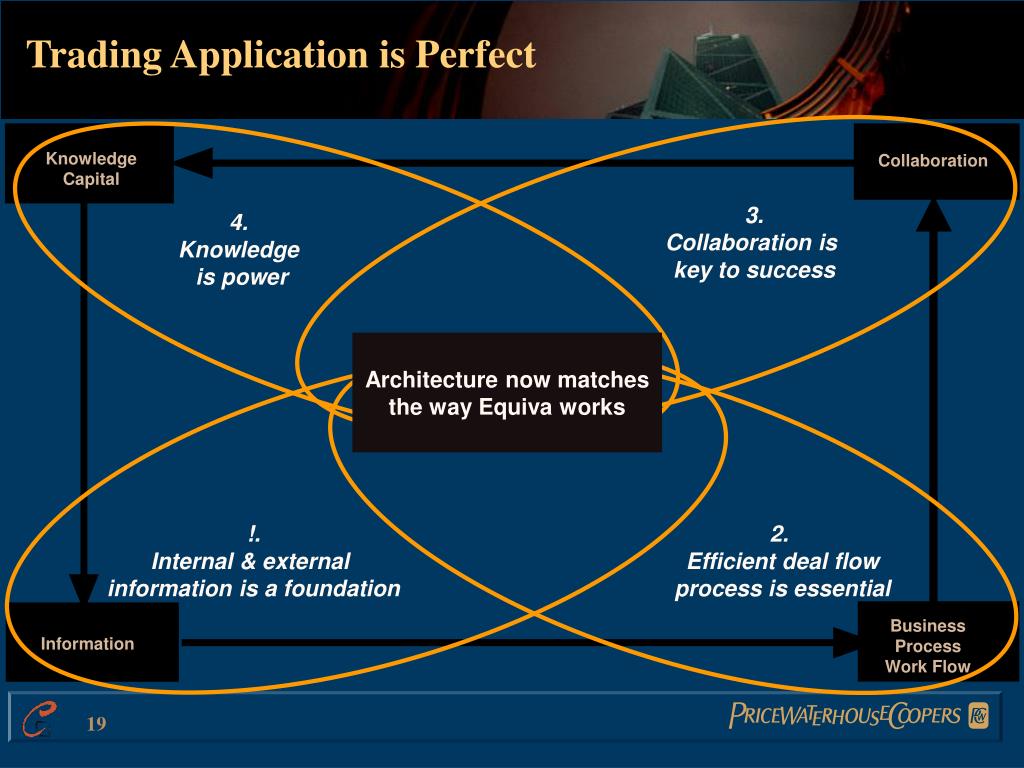 Trading Application is Perfect

Knowledge Capital

Collaboration

4.
Knowledge is power

3.
Collaboration is key to success

Architecture now matches the way Equiva works

!.
Internal & external information is a foundation

2.
Efficient deal flow process is essential

Information

Business Process Work Flow

19

PRICEWATERHOUSECOOPERS